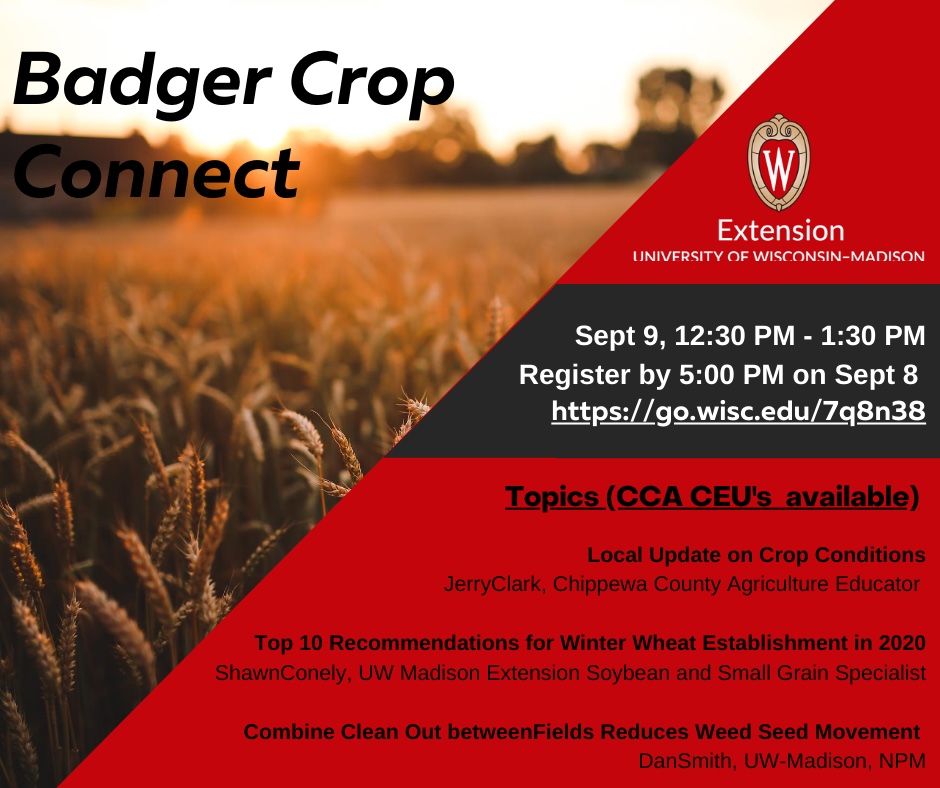 Badger Crop Connect

W

Extension
UNIVERSITY OF WISCONSIN-MADISON

Sept 9, 12:30 PM - 1:30 PM
Register by 5:00 PM on Sept 8
https://go.wisc.edu/7q8n38

Topics (CCA CEU's available)

Local Update on Crop Conditions
JerryClark, Chippewa County Agriculture Educator

Top 10 Recommendations for Winter Wheat Establishment in 2020
ShawnConely, UW Madison Extension Soybean and Small Grain Specialist

Combine Clean Out betweenFields Reduces Weed Seed Movement
DanSmith, UW-Madison, NPM